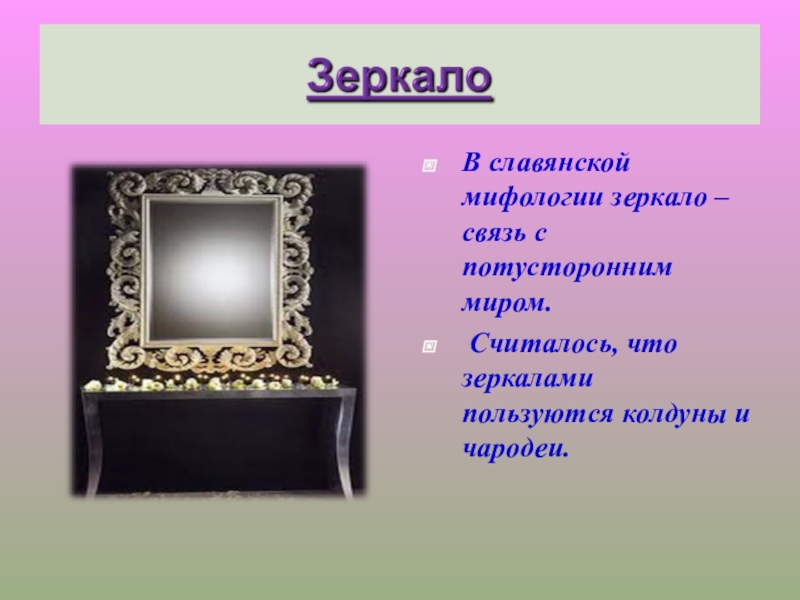 Зеркало

В славянской мифологии зеркало – связь с потусторонним миром.

Считалось, что зеркалами пользуются колдуны и чародеи.